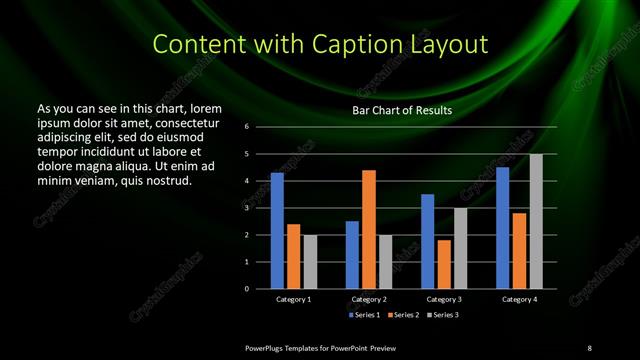 Content with Caption Layout

As you can see in this chart, lorem ipsum dolor sit amet, consectetur adipiscing elit, sed do eiusmod tempor incididunt ut labore et dolore magna aliqua. Ut enim ad minim veniam, quis nostrud.

Bar Chart of Results

6
5
4
3
2
1
0

Category 1
Category 2
Category 3
Category 4

Series 1 Series 2 Series 3

CrystalGraphics

PowerPlugs Templates for PowerPoint Preview

8